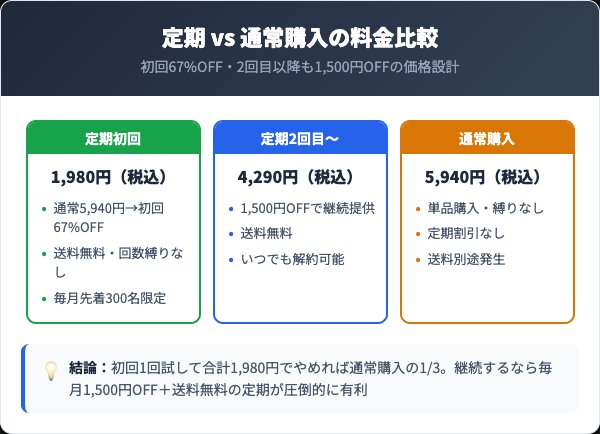 定期 vs 通常購入の料金比較

初回67%OFF・2回目以降も1,500円OFFの価格設計

定期初回

1,980円（税込）

- 通常5,940円→初回67%OFF
- 送料無料・回数縛りなし
- 毎月先着300名限定

定期2回目〜

4,290円（税込）

- 1,500円OFFで継続提供
- 送料無料
- いつでも解約可能

通常購入

5,940円（税込）

- 単品購入・縛りなし
- 定期割引なし
- 送料別途発生

結論：初回1回試して合計1,980円でやめれば通常購入の1/3。継続するなら毎月1,500円OFF＋送料無料の定期が圧倒的に有利